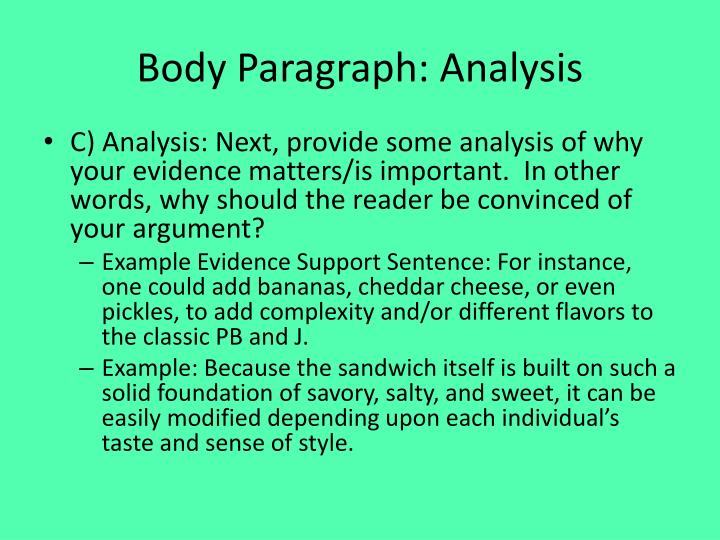 Body Paragraph: Analysis

• C) Analysis: Next, provide some analysis of why your evidence matters/is important. In other words, why should the reader be convinced of your argument?

– Example Evidence Support Sentence: For instance, one could add bananas, cheddar cheese, or even pickles, to add complexity and/or different flavors to the classic PB and J.

– Example: Because the sandwich itself is built on such a solid foundation of savory, salty, and sweet, it can be easily modified depending upon each individual's taste and sense of style.